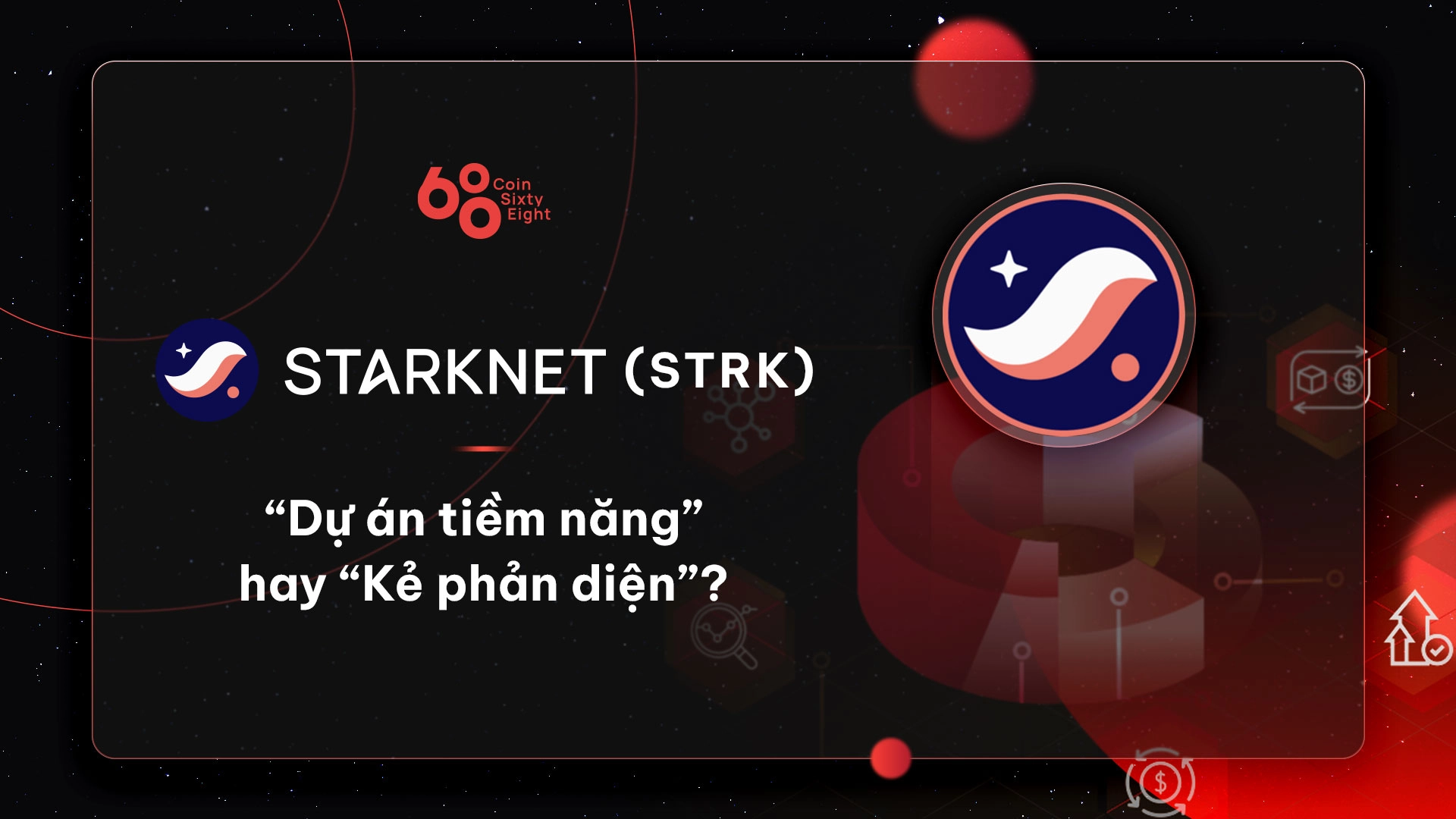 68 Coin Sixty Eight

STARKNET (STRK)

“Dự án tiềm năng” hay “Kẻ phản diện”?